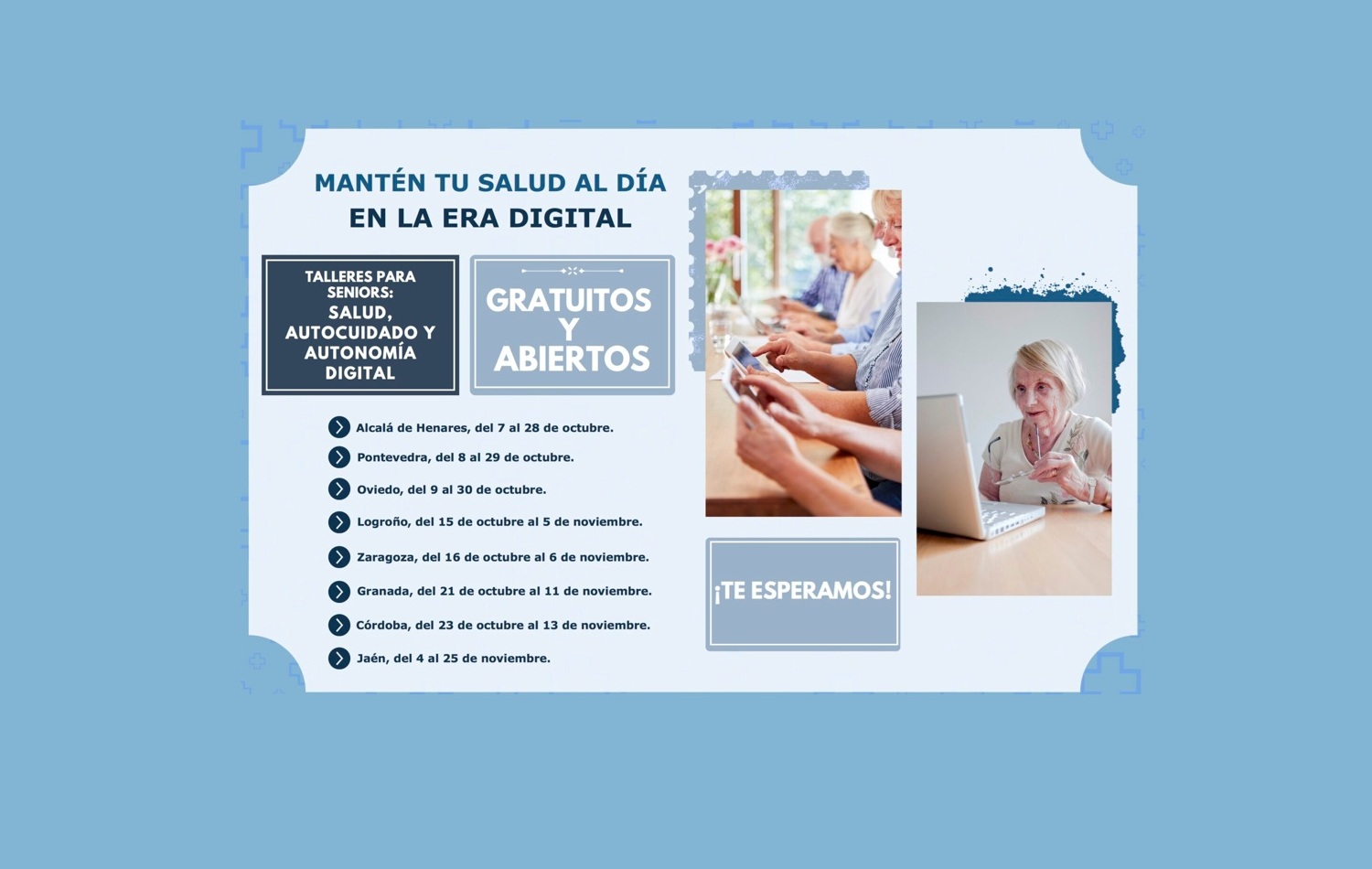 MANTÉN TU SALUD AL DÍA
EN LA ERA DIGITAL

TALLERES PARA SENIORS:
SALUD, AUTOCUIDADO Y AUTONOMÍA DIGITAL

GRATUITOS Y ABIERTOS

Alcalá de Henares, del 7 al 28 de octubre.

Pontevedra, del 8 al 29 de octubre.

Oviedo, del 9 al 30 de octubre.

Logroño, del 15 de octubre al 5 de noviembre.

Zaragoza, del 16 de octubre al 6 de noviembre.

Granada, del 21 de octubre al 11 de noviembre.

Córdoba, del 23 de octubre al 13 de noviembre.

Jaén, del 4 al 25 de noviembre.

¡TE ESPERAMOS!